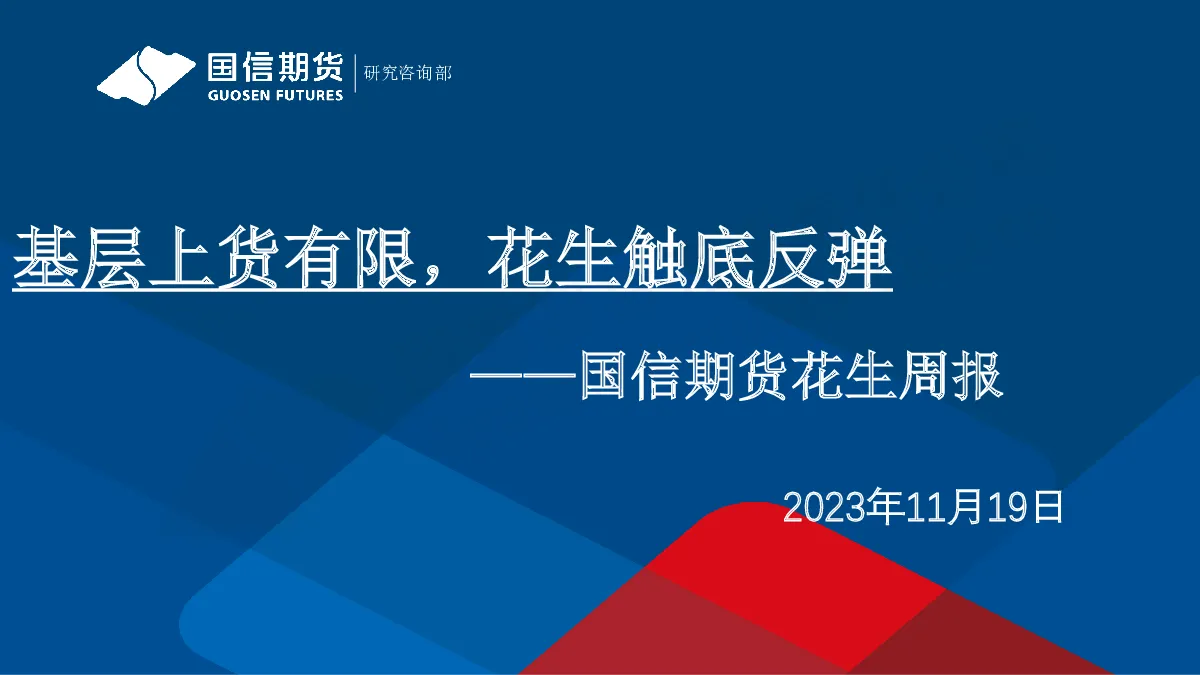 国信期货
GUOSEN FUTURES
研究咨询部

基层上货有限，花生触底反弹

——国信期货花生周报

2023年11月19日